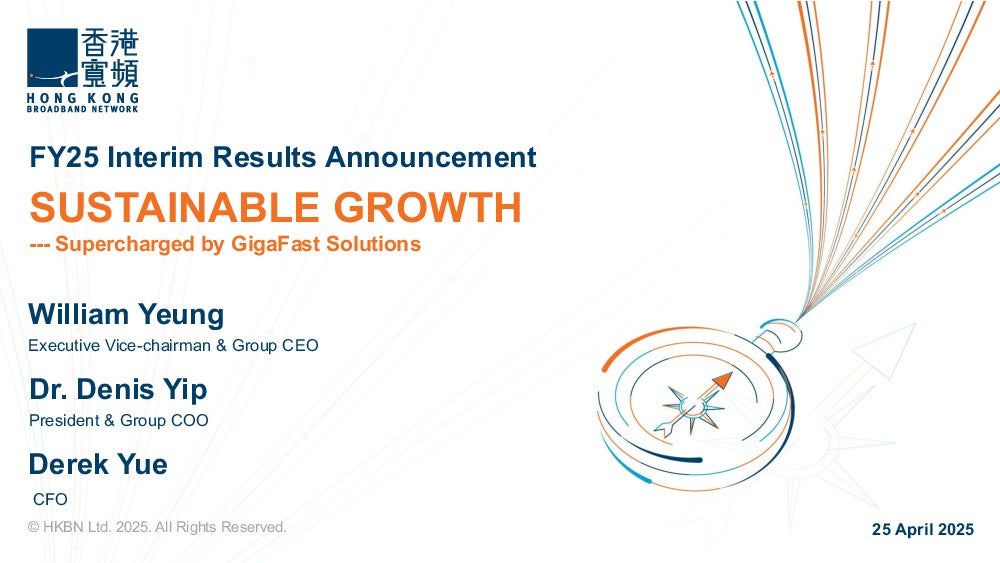 香港寬頻
HONG KONG BROADBAND NETWORK

FY25 Interim Results Announcement

SUSTAINABLE GROWTH

--- Supercharged by GigaFast Solutions

William Yeung

Executive Vice-chairman & Group CEO

Dr. Denis Yip

President & Group COO

Derek Yue

CFO

© HKBN Ltd. 2025. All Rights Reserved.

25 April 2025